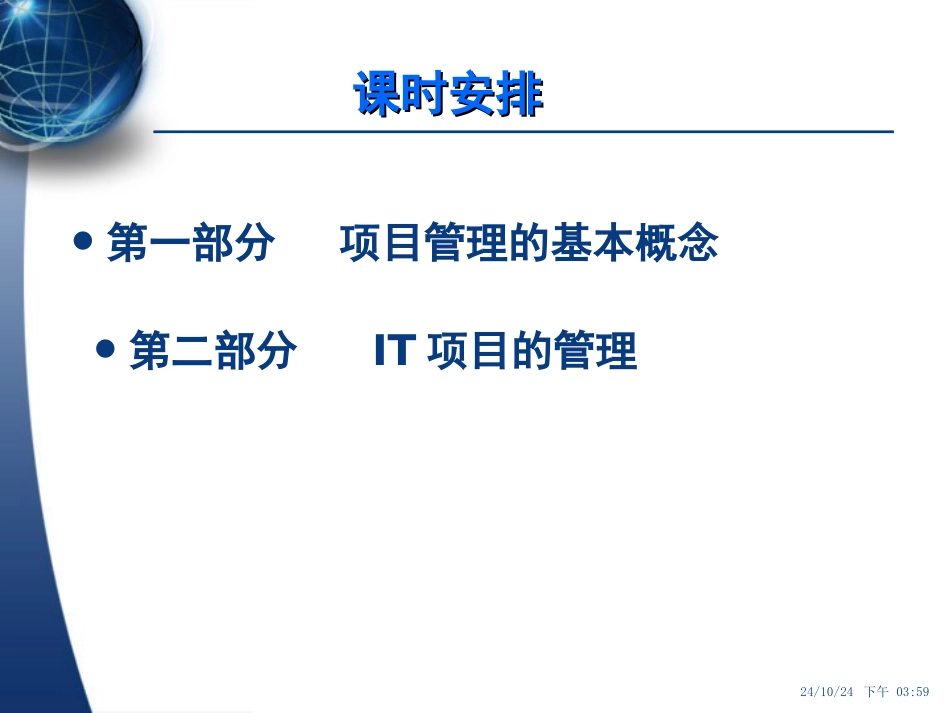 课时安排

• 第一部分　项目管理的基本概念

• 第二部分　IT 项目的管理

24/10/24 下午 03:59